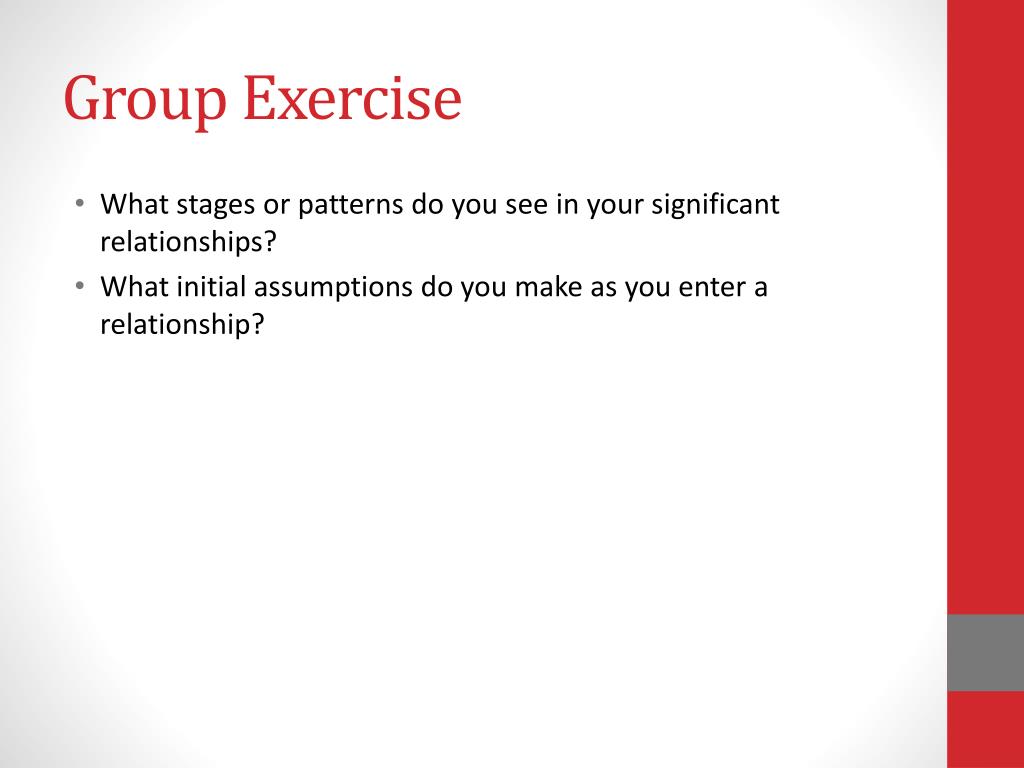 Group Exercise

• What stages or patterns do you see in your significant relationships?
• What initial assumptions do you make as you enter a relationship?